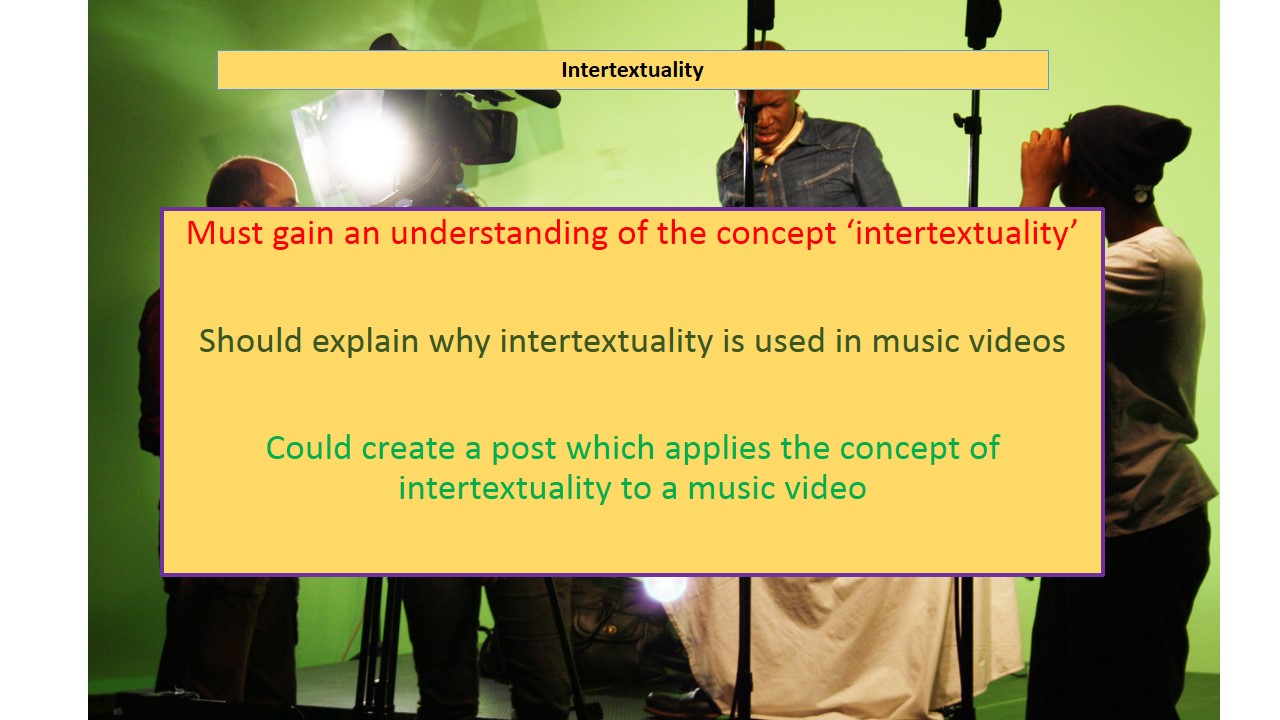 Intertextuality

Must gain an understanding of the concept ‘intertextuality’

Should explain why intertextuality is used in music videos

Could create a post which applies the concept of intertextuality to a music video